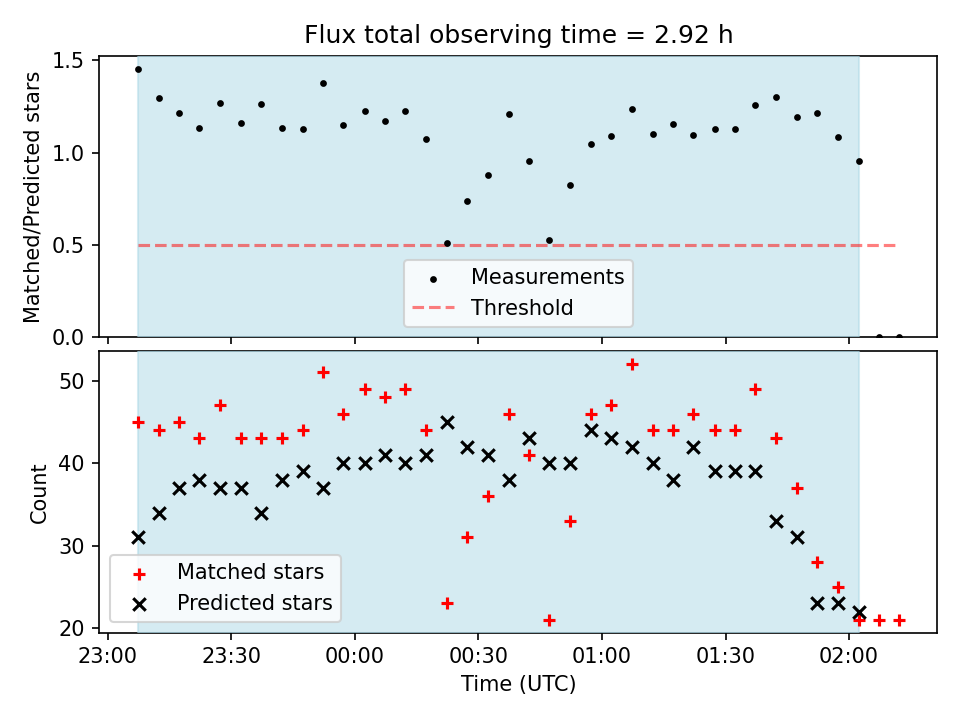 Flux total observing time = 2.92 h

Matched/Predicted stars

1.5
1.0
0.5
0.0

Measurements
Threshold

Count

50
40
30
20

Matched stars
Predicted stars

23:00
23:30
00:00
00:30
01:00
01:30
02:00

Time (UTC)